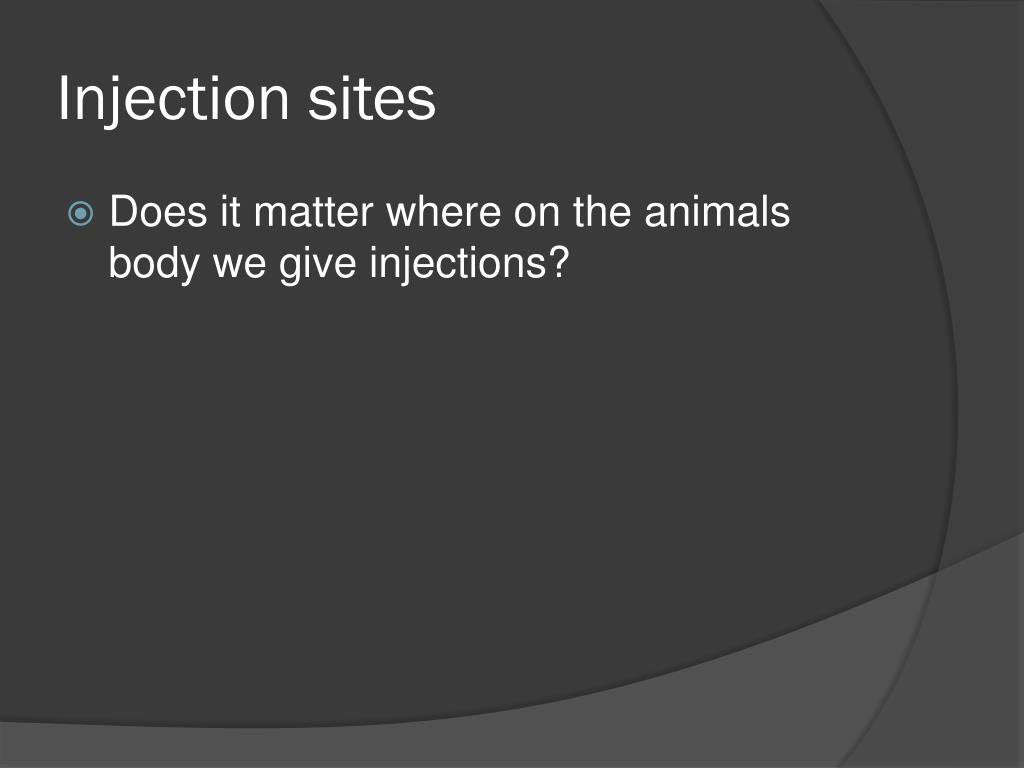 Injection sites

Does it matter where on the animals body we give injections?